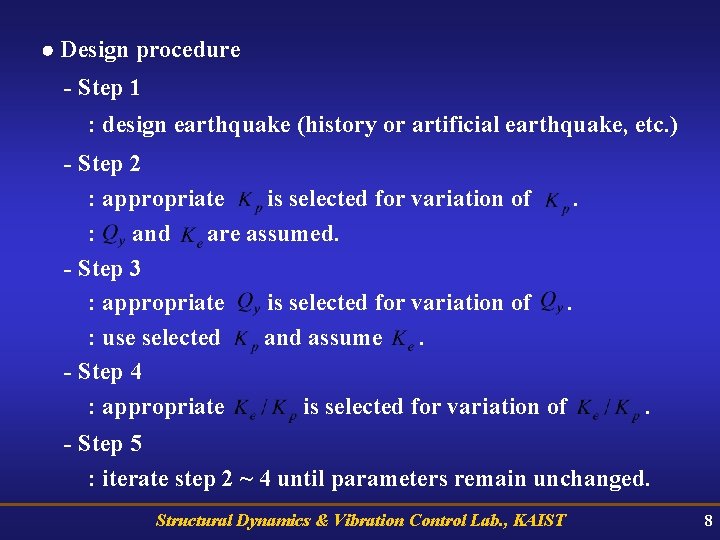 ● Design procedure

- Step 1

: design earthquake (history or artificial earthquake, etc.)

- Step 2

: appropriate $K_p$ is selected for variation of $K_p$.

: $Q_y$ and $K_e$ are assumed.

- Step 3

: appropriate $Q_y$ is selected for variation of $Q_y$.

: use selected $K_p$ and assume $K_e$.

- Step 4

: appropriate $K_e / K_p$ is selected for variation of $K_e / K_p$.

- Step 5

: iterate step 2 ~ 4 until parameters remain unchanged.

Structural Dynamics & Vibration Control Lab., KAIST

8